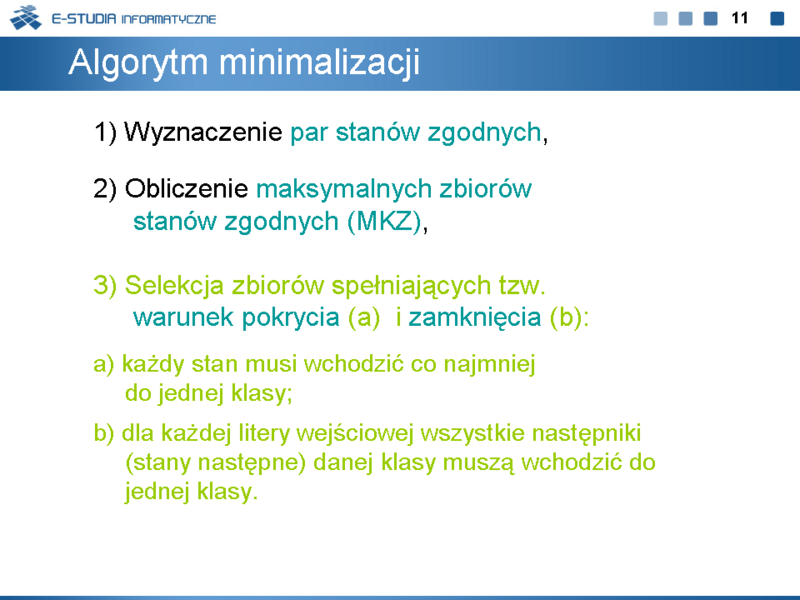 E-STUDIA INFORMATYCZNE

11

Algorytm minimalizacji

1) Wyznaczenie par stanów zgodnych,

2) Obliczenie maksymalnych zbiorów stanów zgodnych (MKZ),

3) Selekcja zbiorów spełniających tzw. warunek pokrycia (a) i zamknięcia (b):

a) każdy stan musi wchodzić co najmniej do jednej klasy;

b) dla każdej litery wejściowej wszystkie następniki (stany następne) danej klasy muszą wchodzić do jednej klasy.